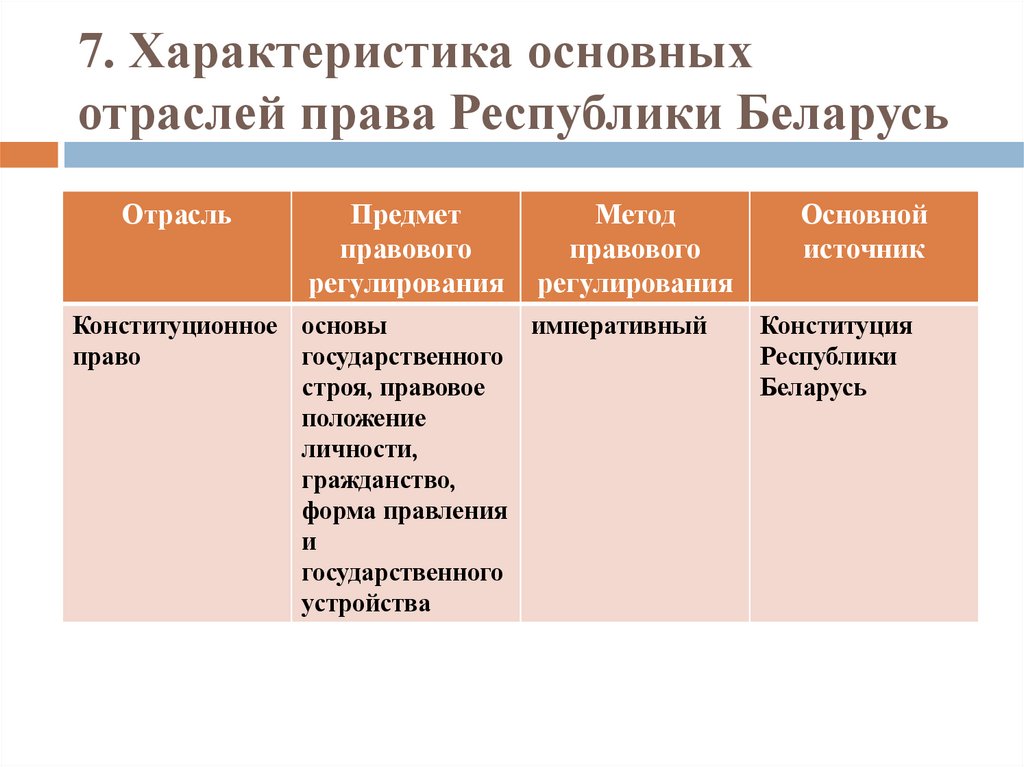 7. Характеристика основных отраслей права Республики Беларусь

| Отрасль | Предмет правового регулирования | Метод правового регулирования | Основной источник |
|---|---|---|---|
| Конституционное право | основы государственного строя, правовое положение личности, гражданство, форма правления и государственного устройства | императивный | Конституция Республики Беларусь |